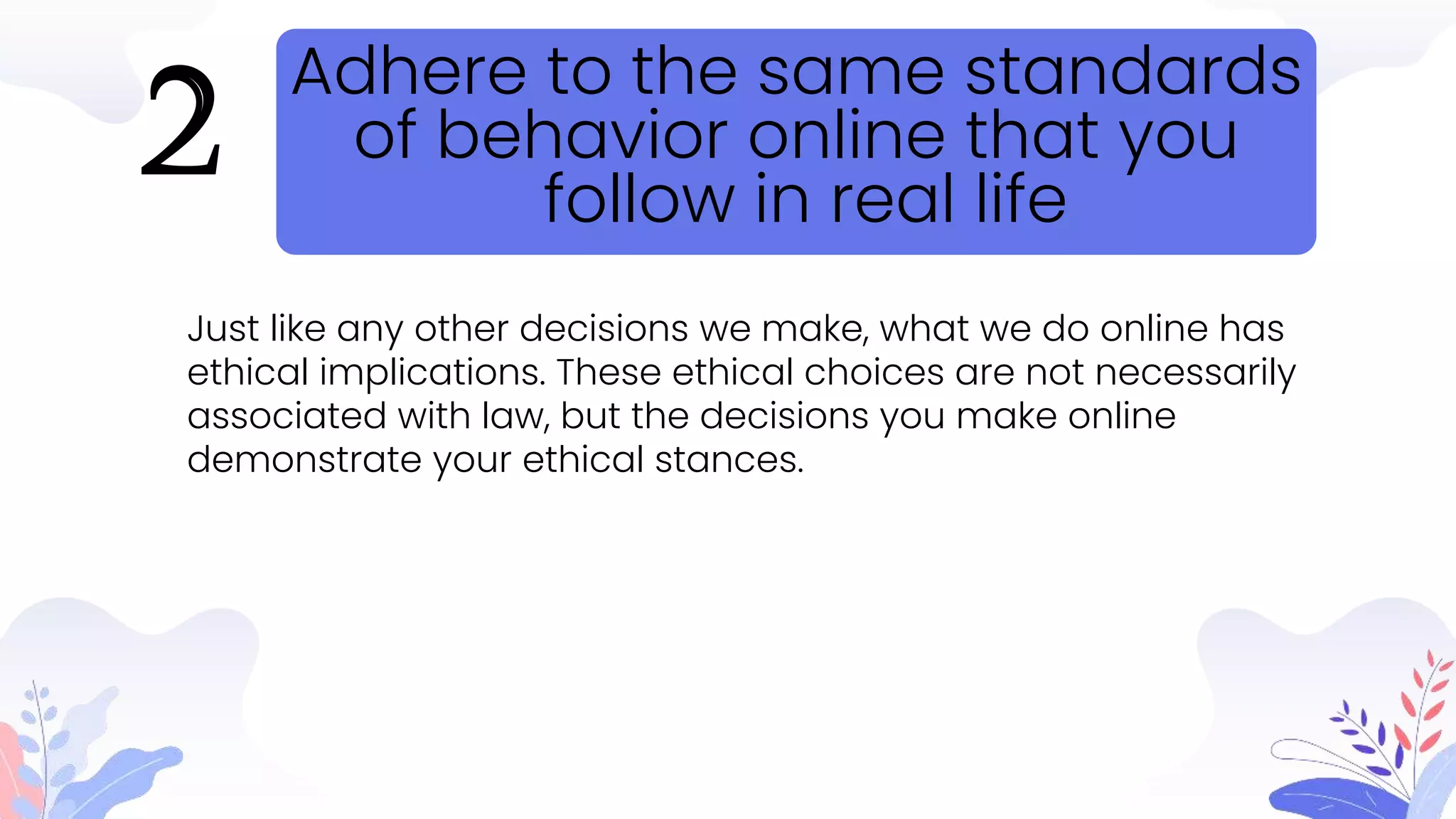 2

Adhere to the same standards of behavior online that you follow in real life

Just like any other decisions we make, what we do online has ethical implications. These ethical choices are not necessarily associated with law, but the decisions you make online demonstrate your ethical stances.